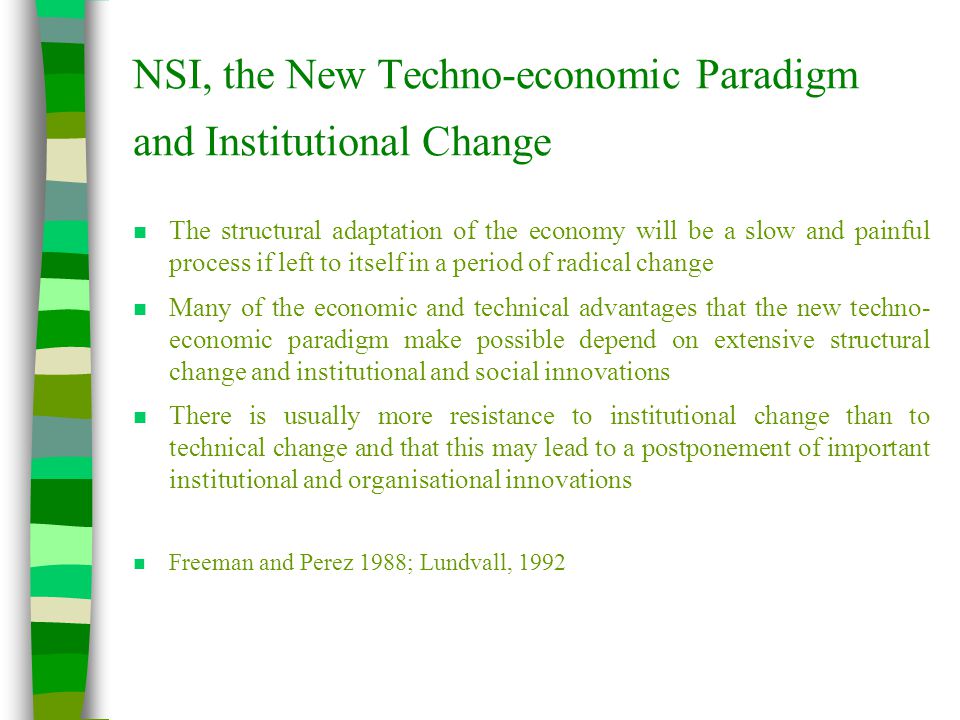 NSI, the New Techno-economic Paradigm and Institutional Change

- The structural adaptation of the economy will be a slow and painful process if left to itself in a period of radical change
- Many of the economic and technical advantages that the new techno-economic paradigm make possible depend on extensive structural change and institutional and social innovations
- There is usually more resistance to institutional change than to technical change and that this may lead to a postponement of important institutional and organisational innovations

- Freeman and Perez 1988; Lundvall, 1992